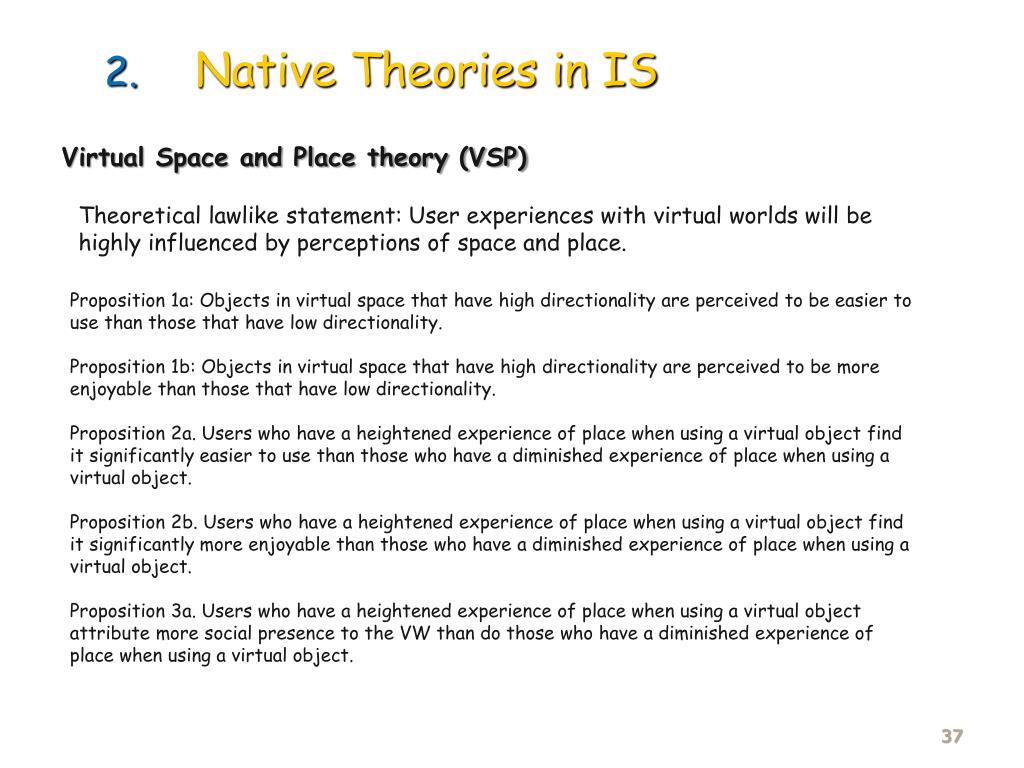 2. Native Theories in IS

Virtual Space and Place theory (VSP)

Theoretical lawlike statement: User experiences with virtual worlds will be highly influenced by perceptions of space and place.

Proposition 1a: Objects in virtual space that have high directionality are perceived to be easier to use than those that have low directionality.

Proposition 1b: Objects in virtual space that have high directionality are perceived to be more enjoyable than those that have low directionality.

Proposition 2a. Users who have a heightened experience of place when using a virtual object find it significantly easier to use than those who have a diminished experience of place when using a virtual object.

Proposition 2b. Users who have a heightened experience of place when using a virtual object find it significantly more enjoyable than those who have a diminished experience of place when using a virtual object.

Proposition 3a. Users who have a heightened experience of place when using a virtual object attribute more social presence to the VW than do those who have a diminished experience of place when using a virtual object.

37